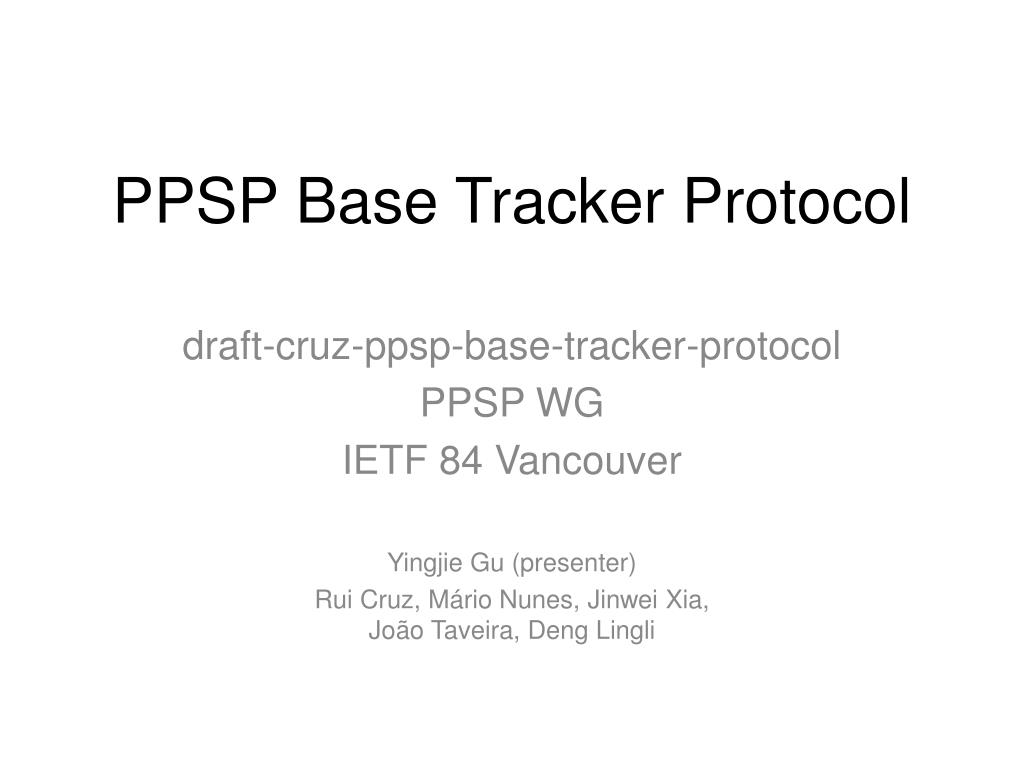 PPSP Base Tracker Protocol

draft-cruz-ppsp-base-tracker-protocol
PPSP WG
IETF 84 Vancouver

Yingjie Gu (presenter)
Rui Cruz, Mário Nunes, Jinwei Xia, João Taveira, Deng Lingli